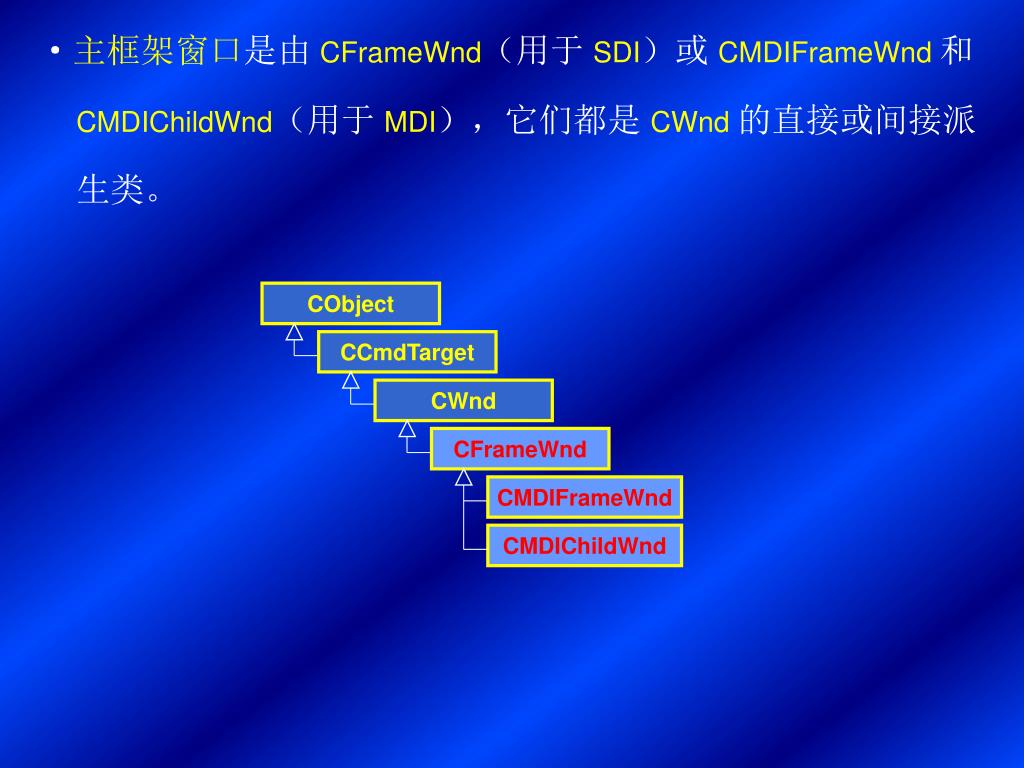 • 主框架窗口是由 CFrameWnd（用于 SDI）或 CMDIFrameWnd 和 CMDIChildWnd（用于 MDI），它们都是 CWnd 的直接或间接派生类。

CObject
CCmdTarget
CWnd
CFrameWnd
CMDIFrameWnd
CMDIChildWnd